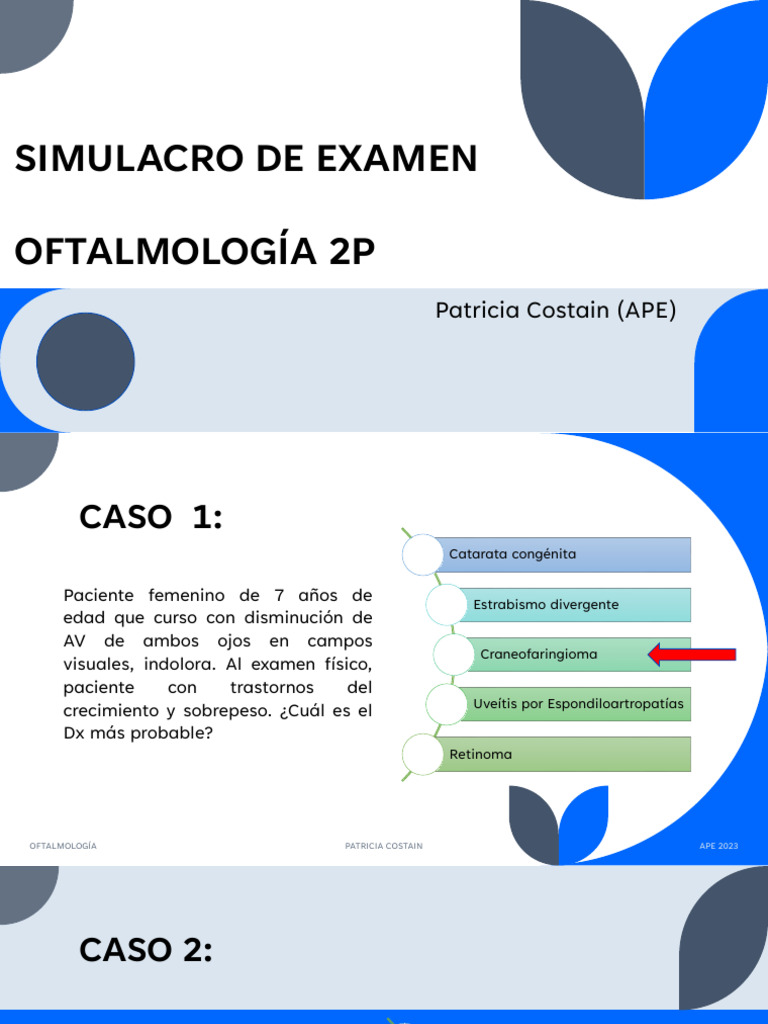 SIMULACRO DE EXAMEN

OFTALMOLOGÍA 2P

Patricia Costain (APE)

CASO 1:

Paciente femenino de 7 años de edad que curso con disminución de AV de ambos ojos en campos visuales, indolora. Al examen físico, paciente con trastornos del crecimiento y sobrepeso. ¿Cuál es el Dx más probable?

Catarata congénita

Estrabismo divergente

Craneofaringioma

Uveítis por Espondiloartropatías

Retinoma

OFTALMOLOGÍA

PATRICIA COSTAIN

APE 2023

CASO 2: